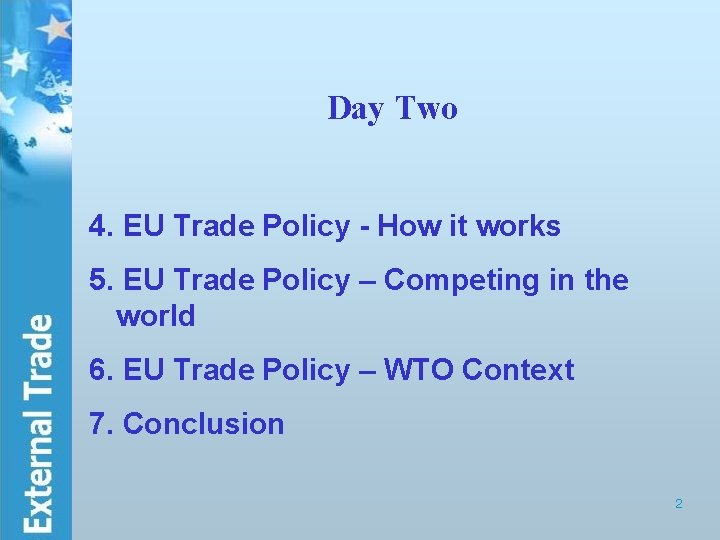 External Trade

Day Two

4. EU Trade Policy - How it works

5. EU Trade Policy – Competing in the world

6. EU Trade Policy – WTO Context

7. Conclusion

2